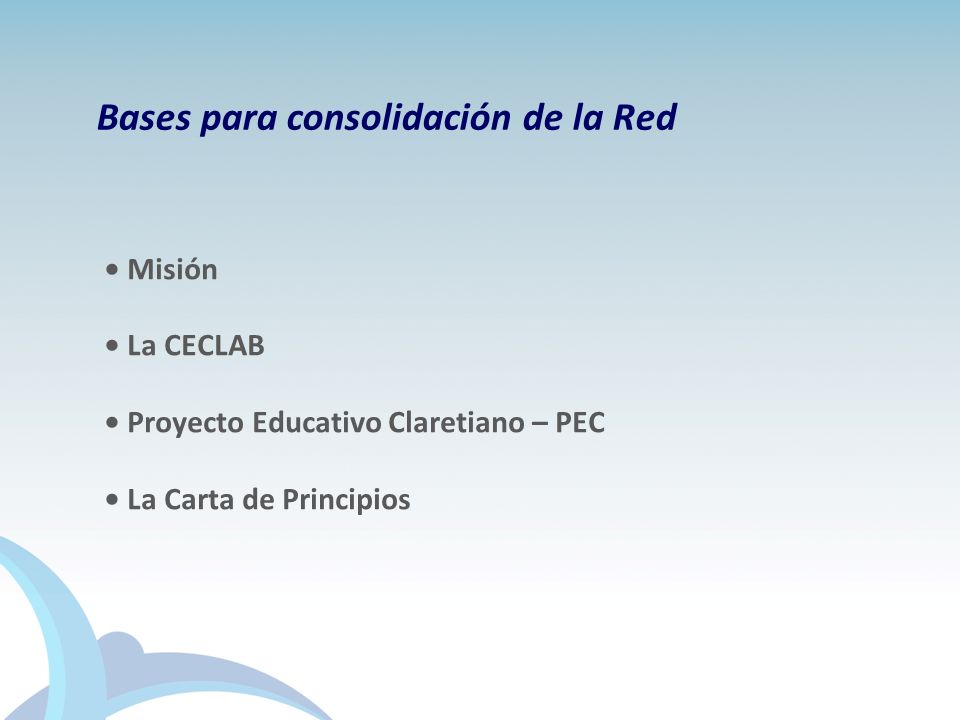 Bases para consolidación de la Red

• Misión

• La CECLAB

• Proyecto Educativo Claretiano – PEC

• La Carta de Principios